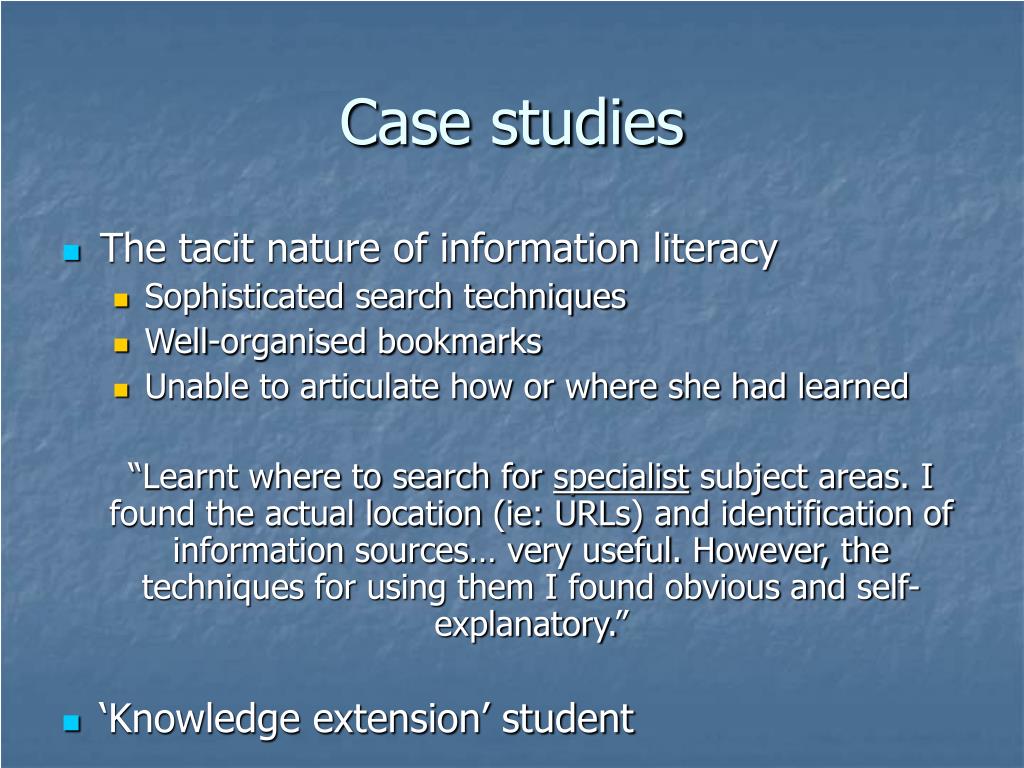 Case studies

The tacit nature of information literacy
Sophisticated search techniques
Well-organised bookmarks
Unable to articulate how or where she had learned

“Learnt where to search for specialist subject areas. I found the actual location (ie: URLs) and identification of information sources… very useful. However, the techniques for using them I found obvious and self-explanatory.”

‘Knowledge extension’ student